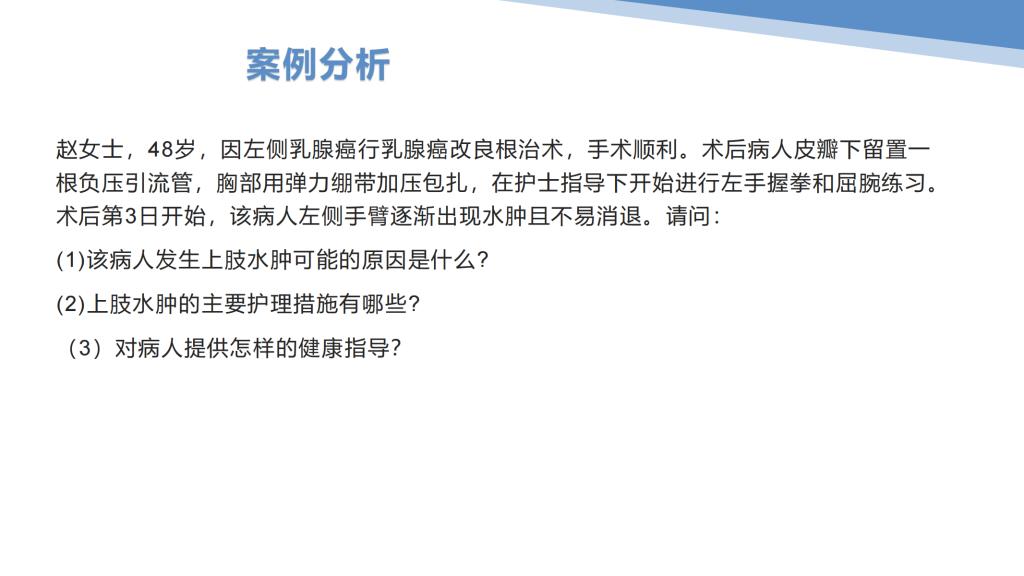 案例分析

赵女士，48岁，因左侧乳腺癌行乳腺癌改良根治术，手术顺利。术后病人皮瓣下留置一根负压引流管，胸部用弹力绷带加压包扎，在护士指导下开始进行左手握拳和屈腕练习。术后第3日开始，该病人左侧手臂逐渐出现水肿且不易消退。请问：

(1)该病人发生上肢水肿可能的原因是什么？

(2)上肢水肿的主要护理措施有哪些？

（3）对病人提供怎样的健康指导？